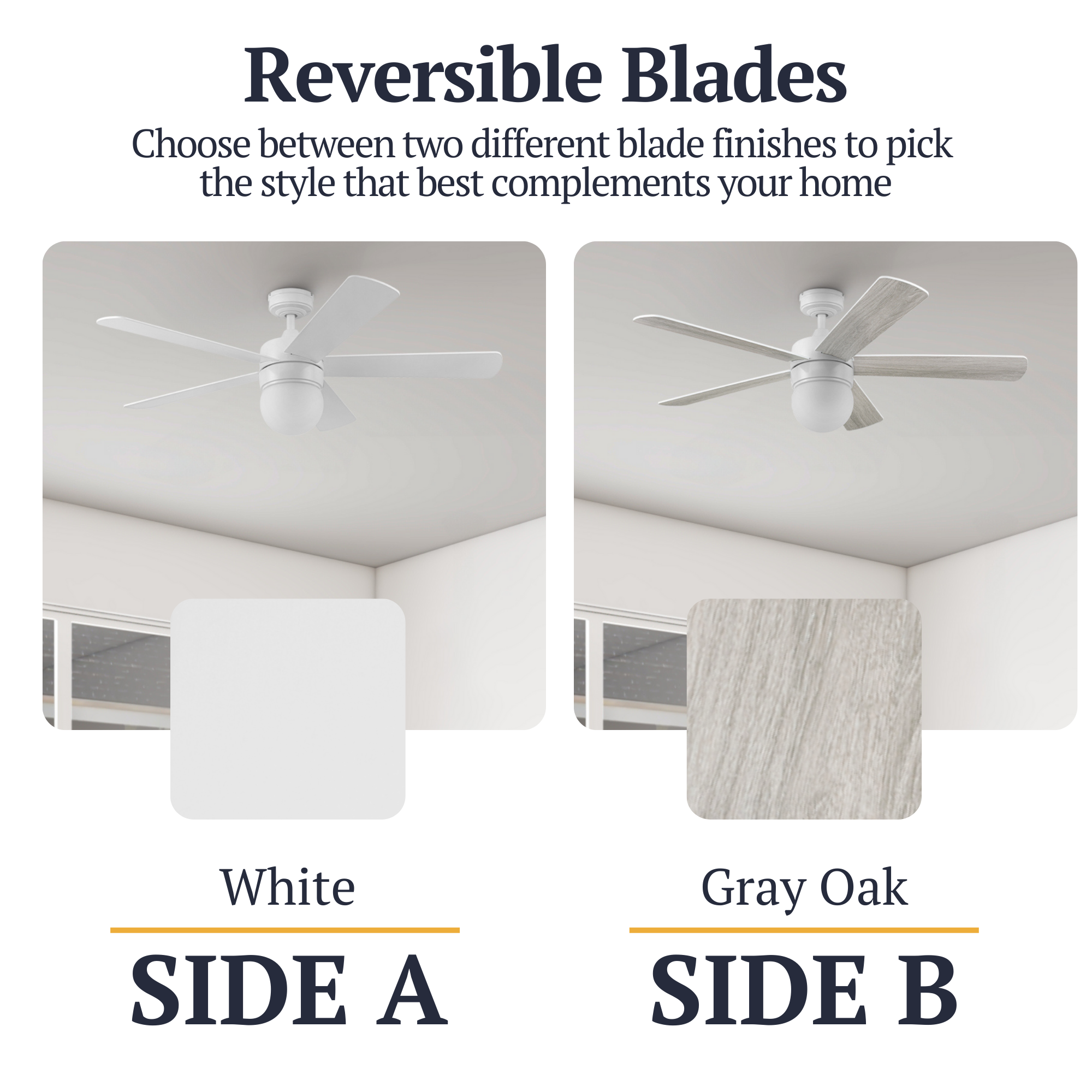 Reversible Blades

Choose between two different blade finishes to pick the style that best complements your home

White

SIDE A

Gray Oak

SIDE B